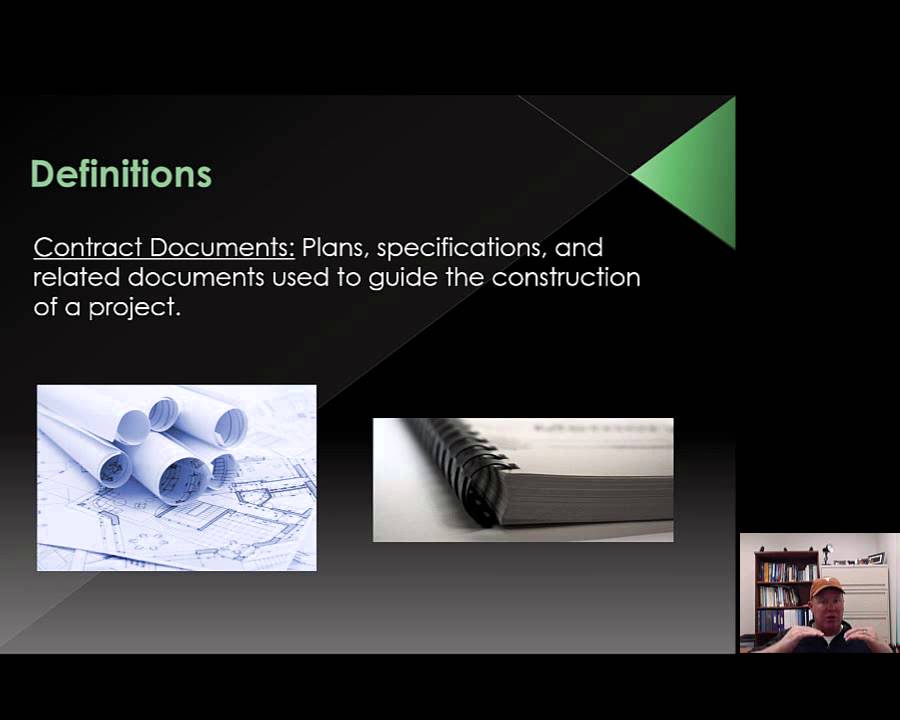 Definitions

Contract Documents: Plans, specifications, and related documents used to guide the construction of a project.